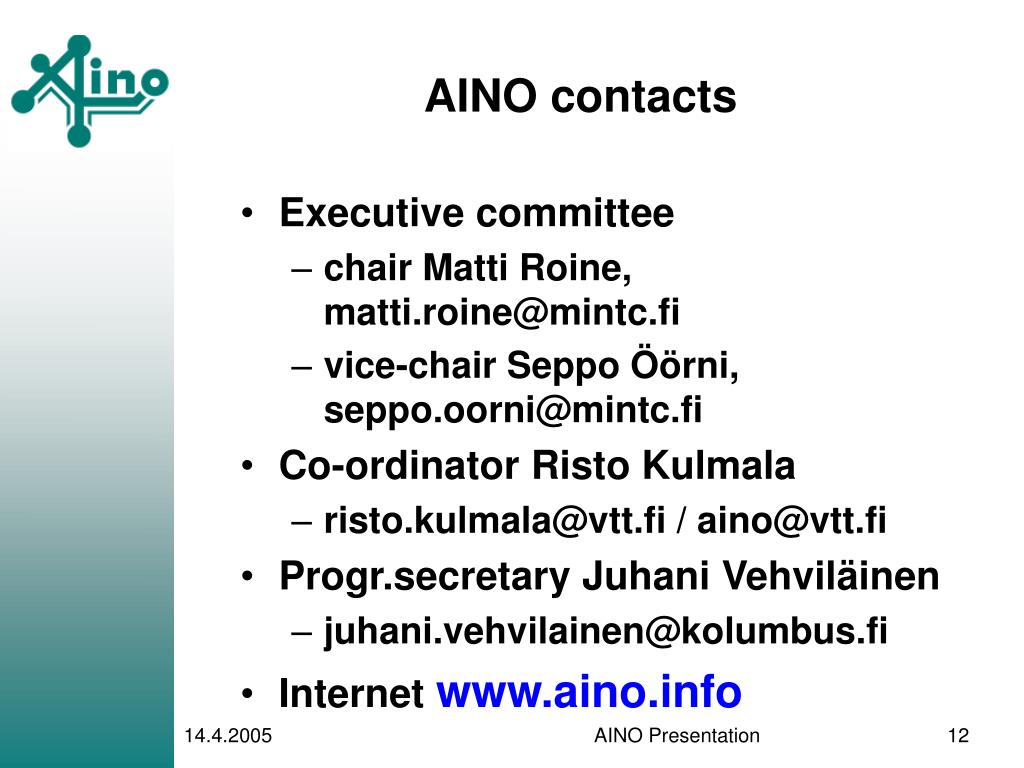 Aino

AINO contacts

• Executive committee
– chair Matti Roine, matti.roine@mintc.fi
– vice-chair Seppo Öörni, seppo.oorni@mintc.fi
• Co-ordinator Risto Kulmala
– risto.kulmala@vtt.fi / aino@vtt.fi
• Progr.secretary Juhani Vehviläinen
– juhani.vehvilainen@kolumbus.fi
• Internet www.aino.info

14.4.2005
AINO Presentation
12